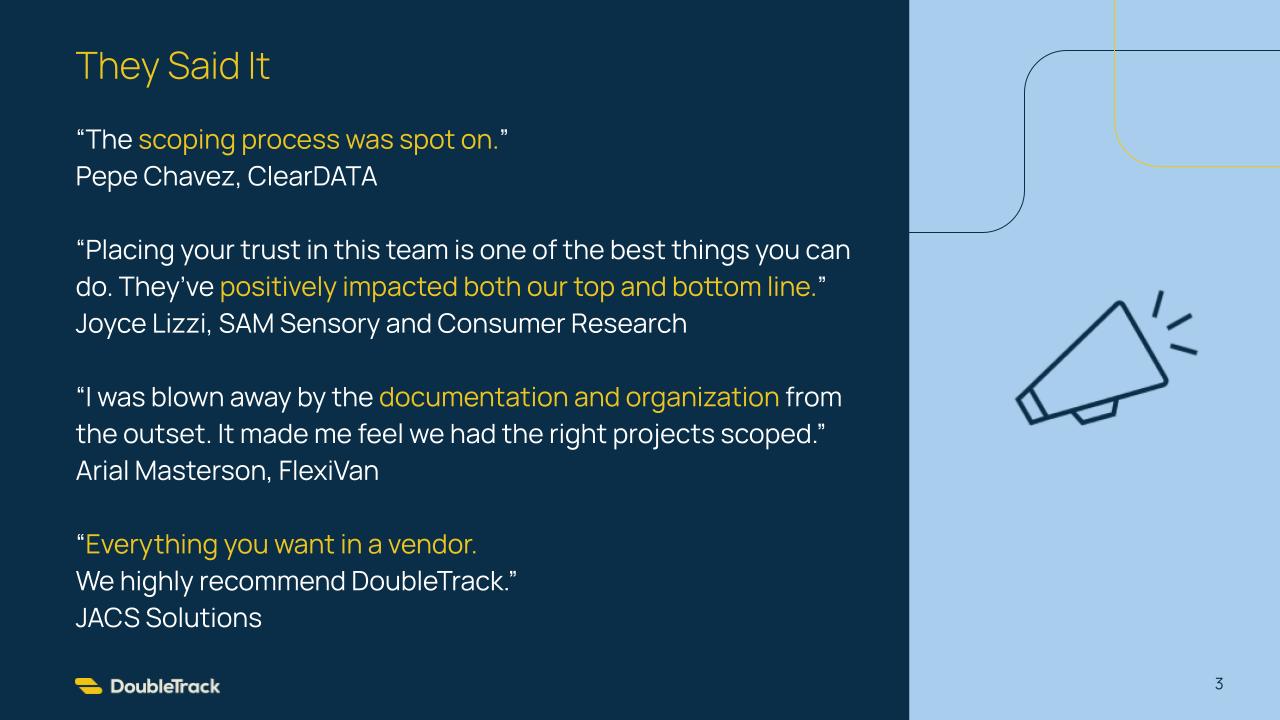 They Said It

“The scoping process was spot on.”
Pepe Chavez, ClearDATA

“Placing your trust in this team is one of the best things you can do. They’ve positively impacted both our top and bottom line.”
Joyce Lizzi, SAM Sensory and Consumer Research

“I was blown away by the documentation and organization from the outset. It made me feel we had the right projects scoped.”
Arial Masterson, FlexiVan

“Everything you want in a vendor.
We highly recommend DoubleTrack.”
JACS Solutions

DoubleTrack

3